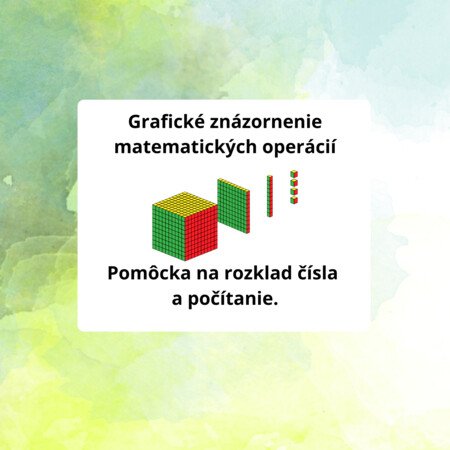 Grafické znázornenie matematických operácií

Pomôcka na rozklad čísla a počítanie.